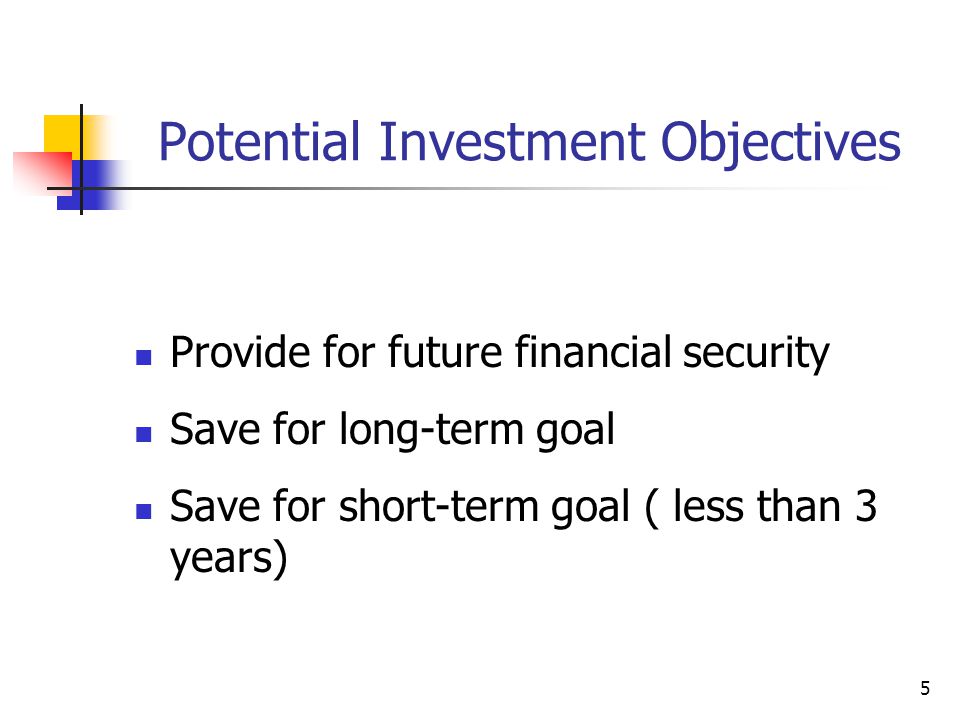 Potential Investment Objectives

- Provide for future financial security
- Save for long-term goal
- Save for short-term goal ( less than 3 years)

5